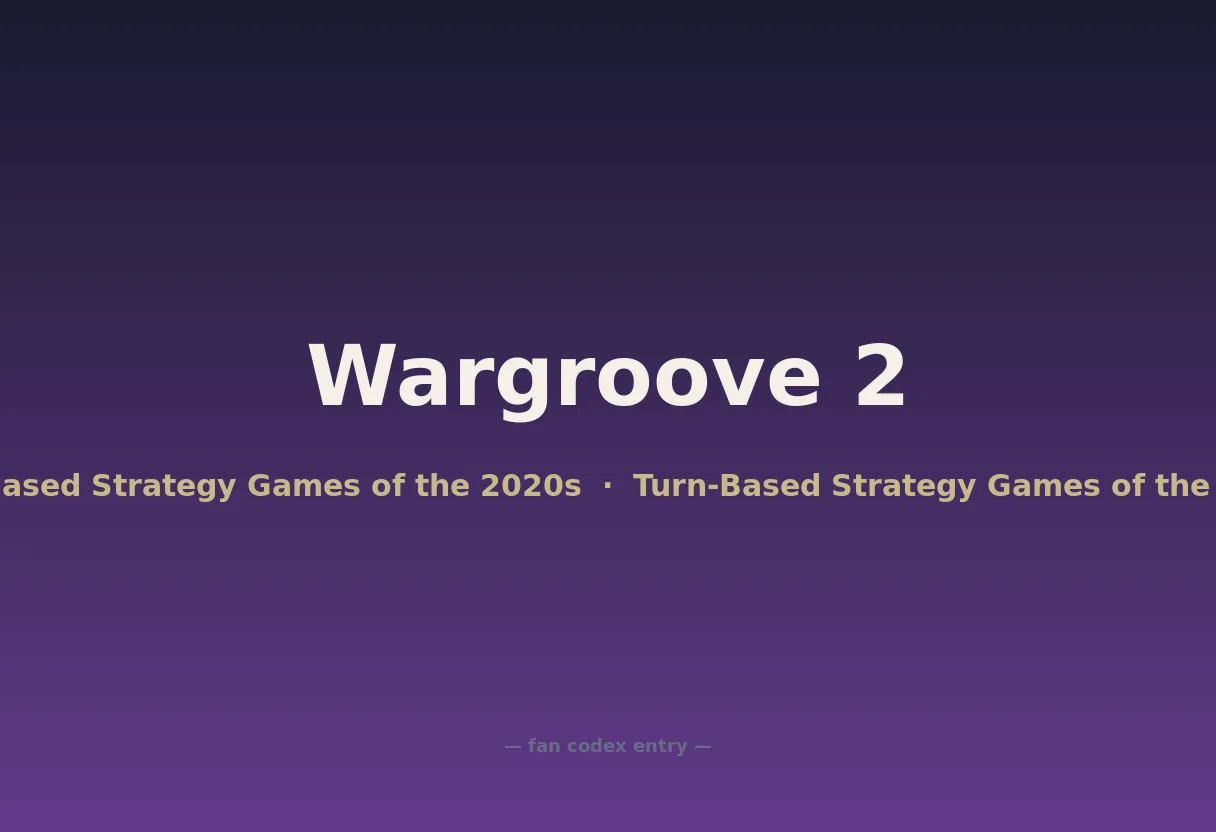 Wargroove 2

ased Strategy Games of the 2020s · Turn-Based Strategy Games of the

— fan codex entry —